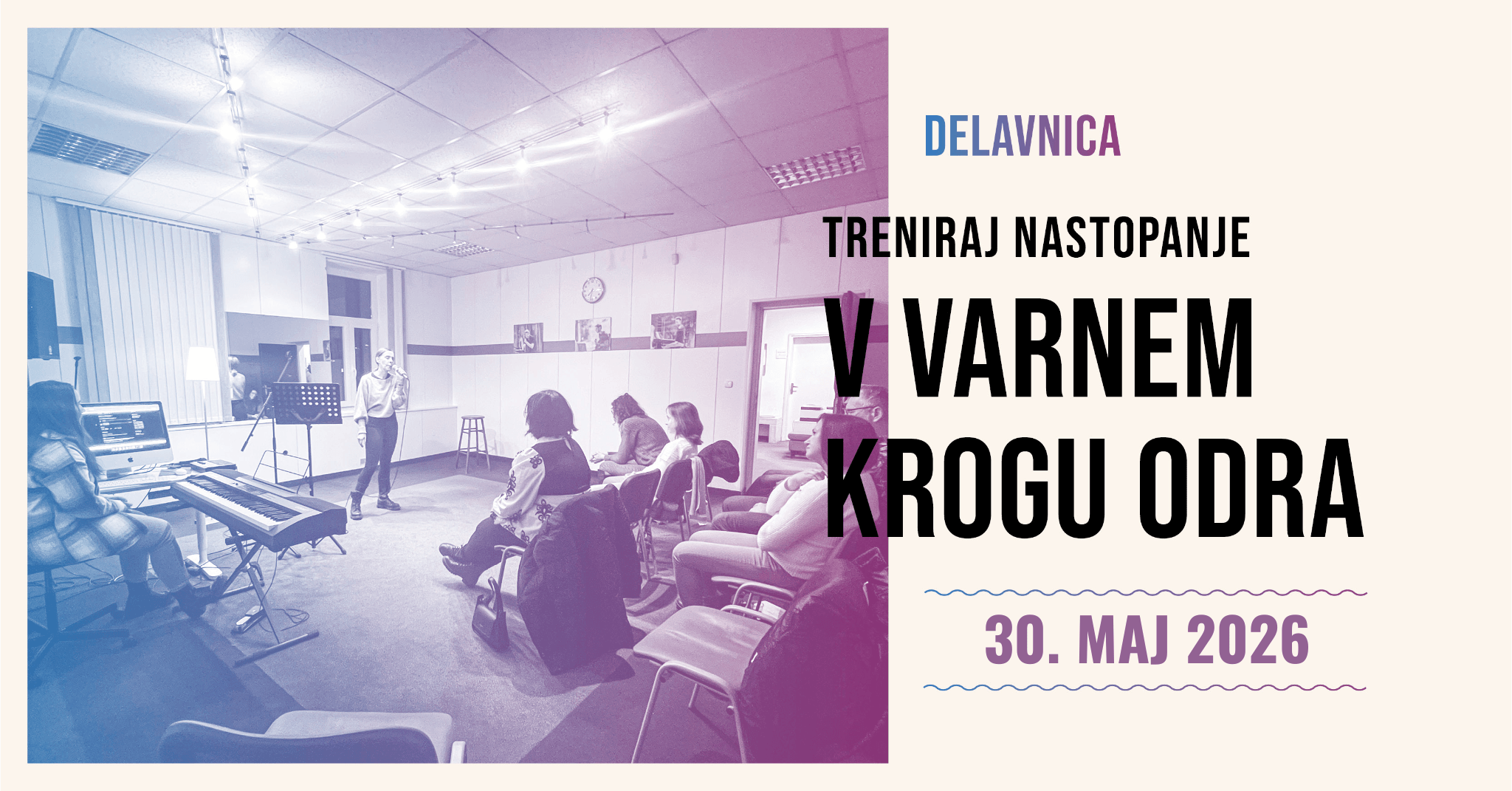 DELAVNICA

TRENIRAJ NASTOPANJE

V VARNEM KROGU ODRA

30. MAJ 2026